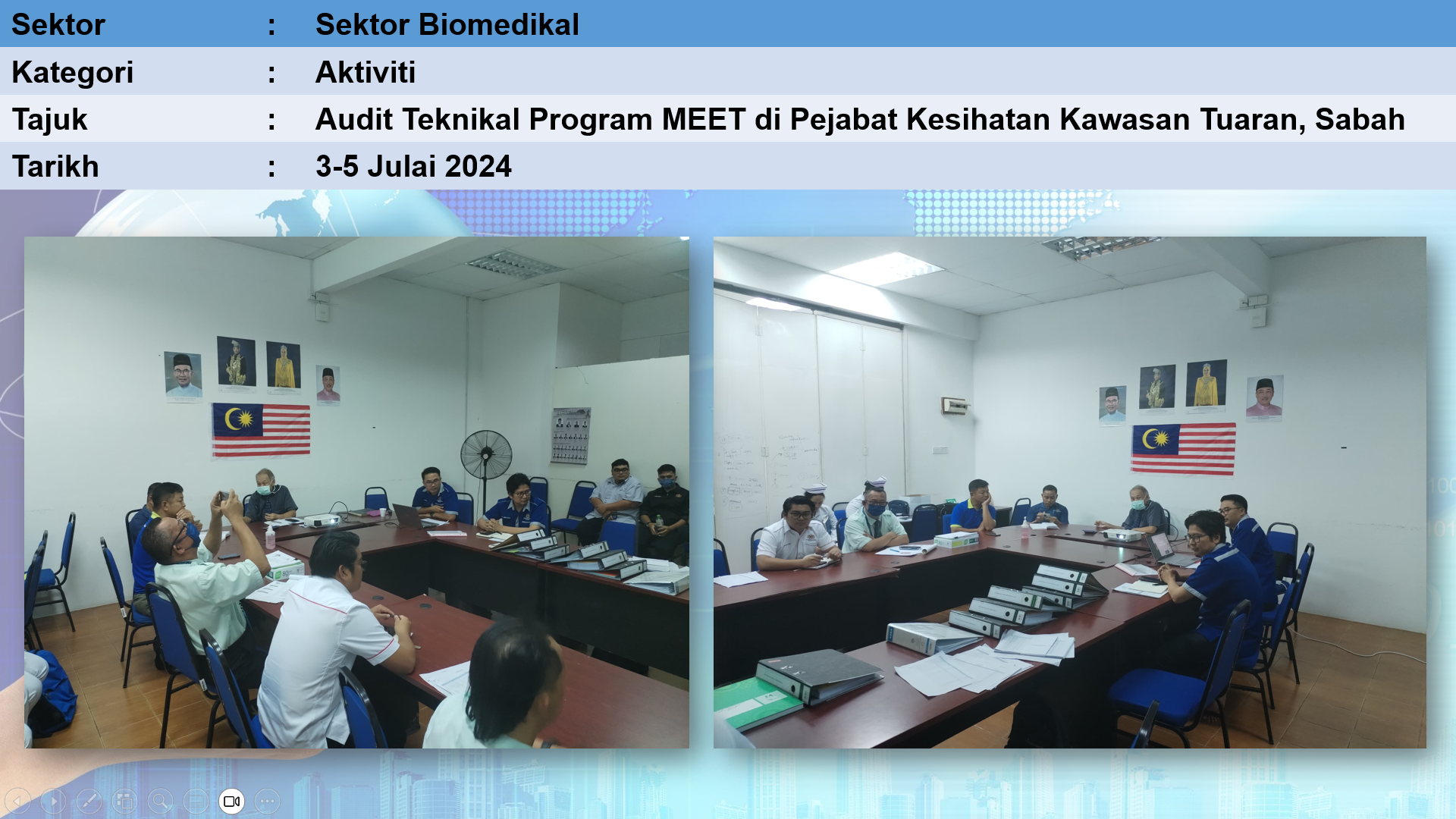 | Sektor | : | Sektor Biomedikal |
|---|---|---|
| Kategori | : | Aktiviti |
| Tajuk | : | Audit Teknikal Program MEET di Pejabat Kesihatan Kawasan Tuaran, Sabah |
| Tarikh | : | 3-5 Julai 2024 |